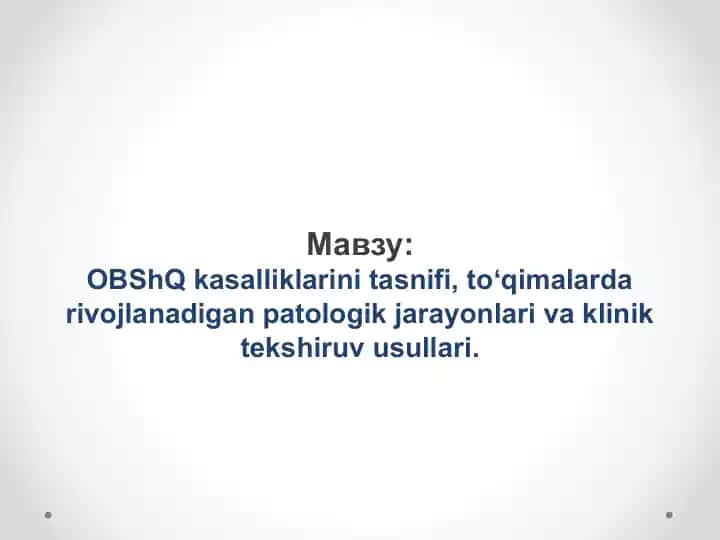 Мавзу:
OBShQ kasalliklarini tasnifi, to‘qimalarda rivojlanadigan patologik jarayonlari va klinik tekshiruv usullari.